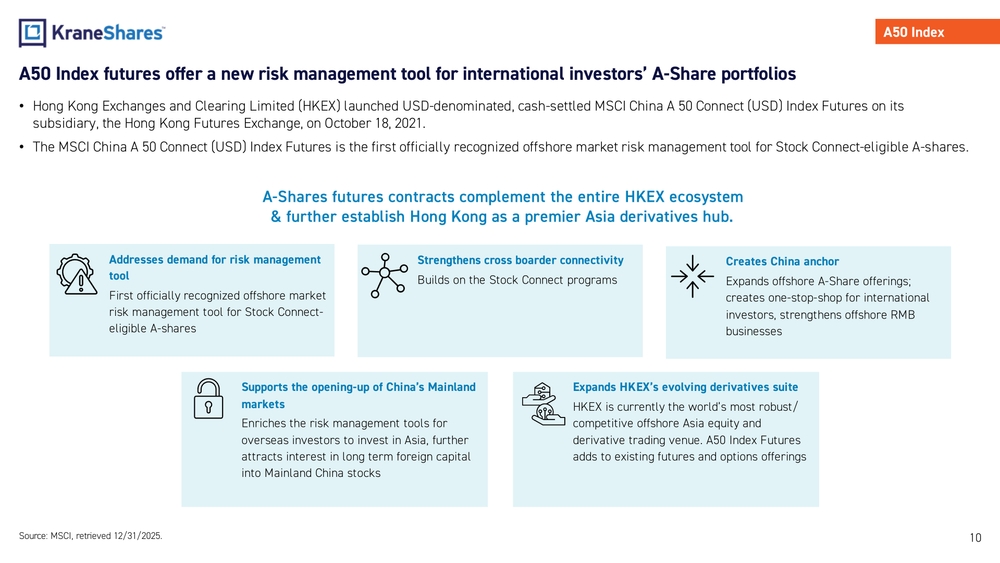 KraneShares

A50 Index

A50 Index futures offer a new risk management tool for international investors' A-Share portfolios

• Hong Kong Exchanges and Clearing Limited (HKEX) launched USD-denominated, cash-settled MSCI China A 50 Connect (USD) Index Futures on its subsidiary, the Hong Kong Futures Exchange, on October 18, 2021.

• The MSCI China A 50 Connect (USD) Index Futures is the first officially recognized offshore market risk management tool for Stock Connect-eligible A-shares.

A-Shares futures contracts complement the entire HKEX ecosystem & further establish Hong Kong as a premier Asia derivatives hub.

Addresses demand for risk management tool
First officially recognized offshore market risk management tool for Stock Connect-eligible A-shares

Strengthens cross boarder connectivity
Builds on the Stock Connect programs

Creates China anchor
Expands offshore A-Share offerings; creates one-stop-shop for international investors, strengthens offshore RMB businesses

Supports the opening-up of China's Mainland markets
Enriches the risk management tools for overseas investors to invest in Asia, further attracts interest in long term foreign capital into Mainland China stocks

Expands HKEX's evolving derivatives suite
HKEX is currently the world's most robust/ competitive offshore Asia equity and derivative trading venue. A50 Index Futures adds to existing futures and options offerings

Source: MSCI, retrieved 12/31/2025.

10